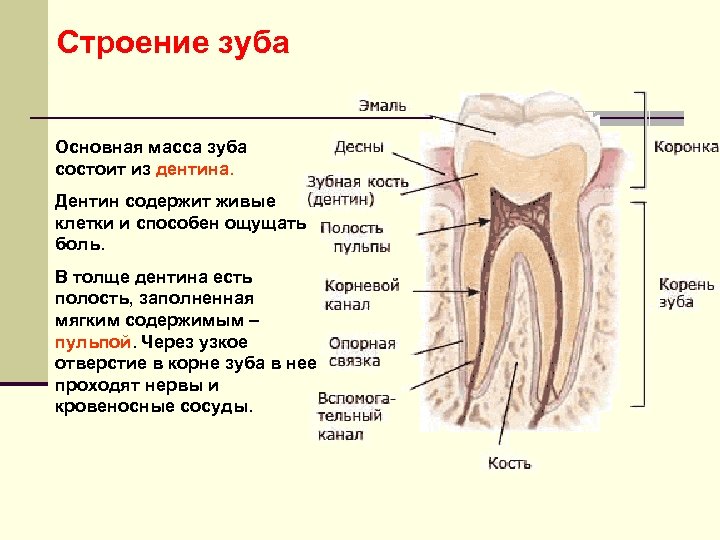 Строение зуба

Основная масса зуба состоит из дентина.

Дентин содержит живые клетки и способен ощущать боль.

В толще дентина есть полость, заполненная мягким содержимым – пульпой. Через узкое отверстие в корне зуба в нее проходят нервы и кровеносные сосуды.

Эмаль
Десны
Зубная кость (дентин)
Полость пульпы
Корневой канал
Опорная связка
Вспомогательный канал
Кость
Коронка
Корень зуба